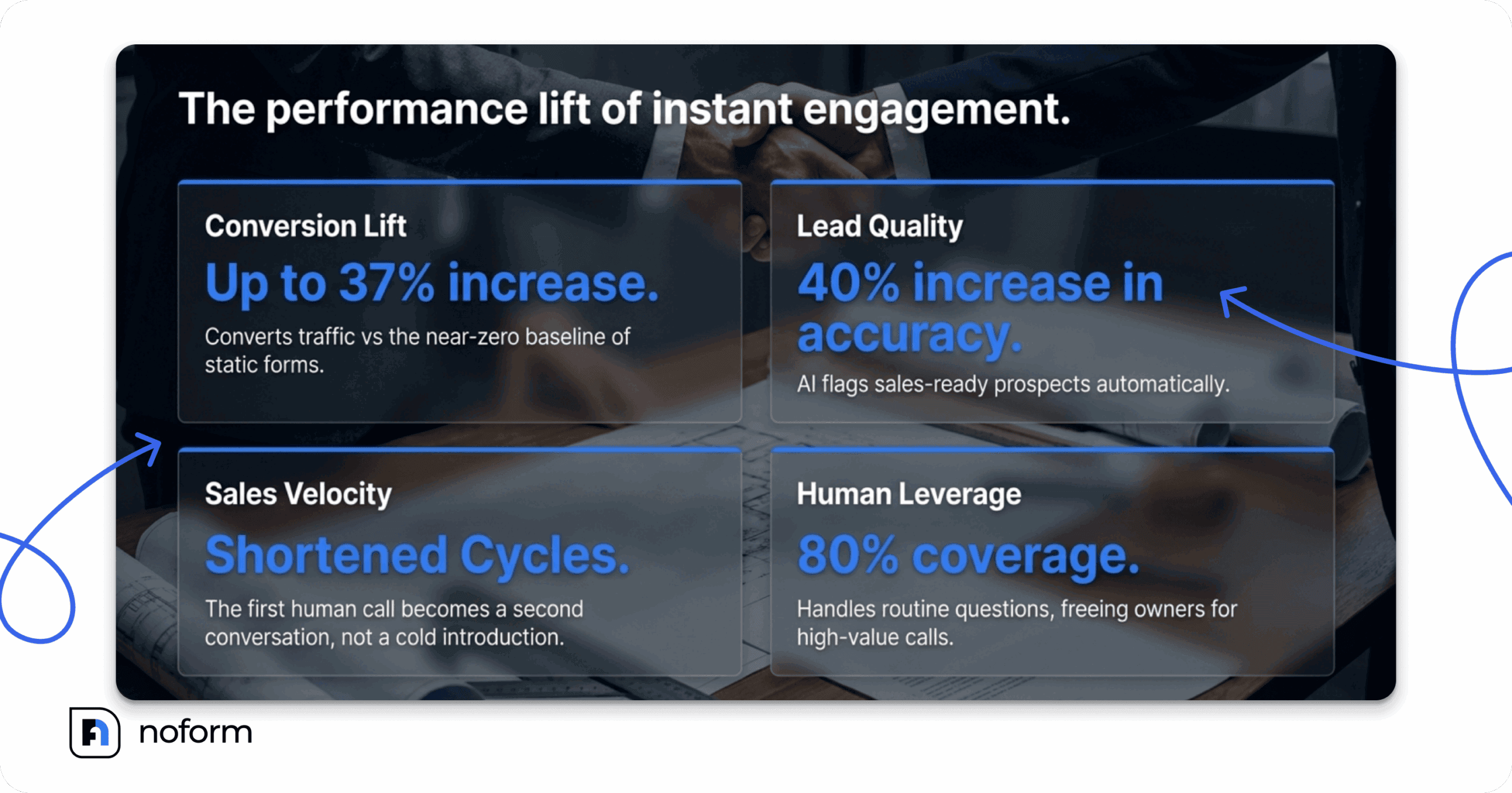 The performance lift of instant engagement.

Conversion Lift

Up to 37% increase.

Converts traffic vs the near-zero baseline of static forms.

Lead Quality

40% increase in accuracy.

AI flags sales-ready prospects automatically.

Sales Velocity

Shortened Cycles.

The first human call becomes a second conversation, not a cold introduction.

Human Leverage

80% coverage.

Handles routine questions, freeing owners for high-value calls.

noform